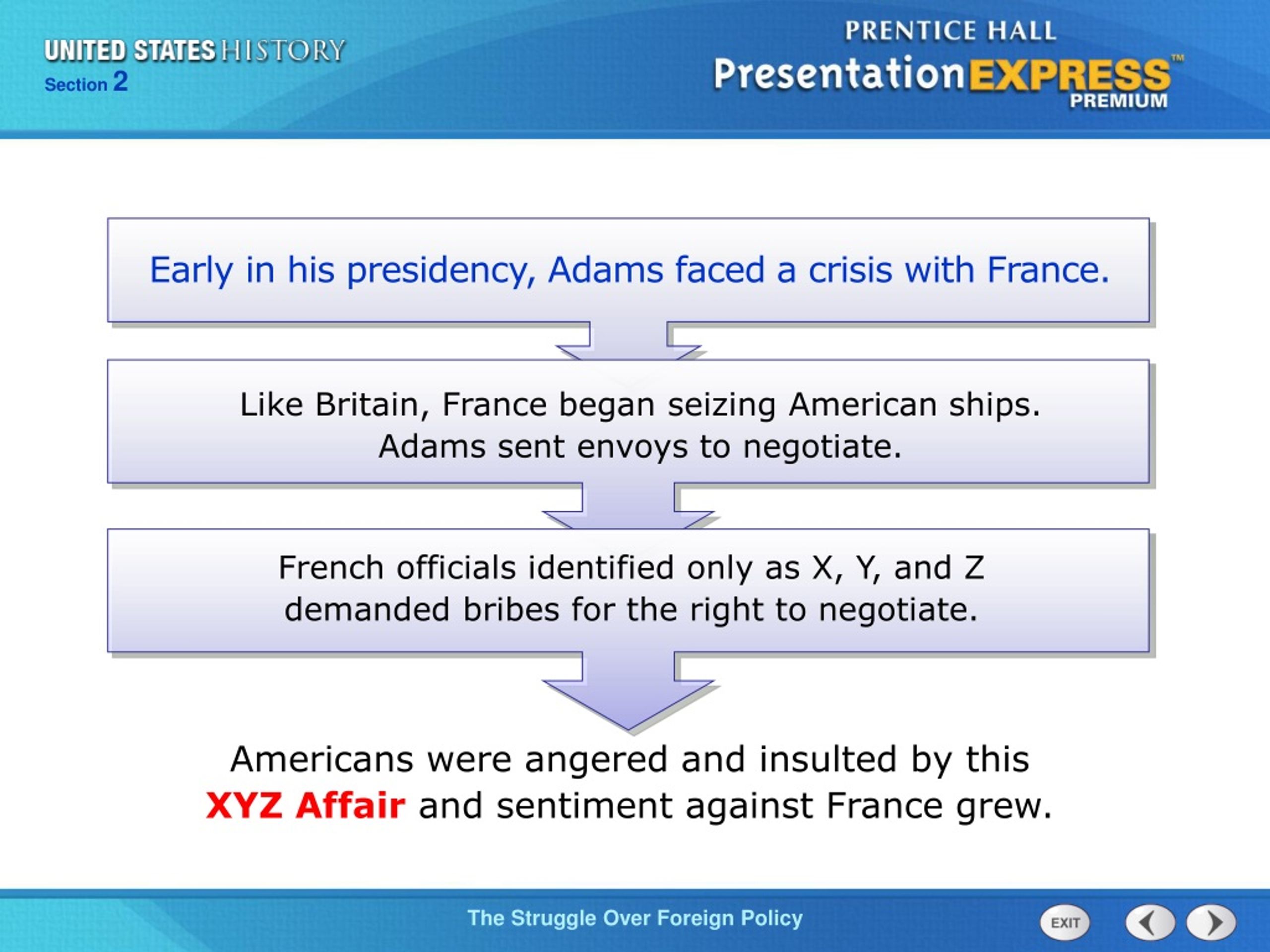 UNITED STATES HISTORY
Section 2

PRENTICE HALL
PresentationEXPRESS™
PREMIUM

Early in his presidency, Adams faced a crisis with France.

Like Britain, France began seizing American ships. Adams sent envoys to negotiate.

French officials identified only as X, Y, and Z demanded bribes for the right to negotiate.

Americans were angered and insulted by this XYZ Affair and sentiment against France grew.

The Struggle Over Foreign Policy

EXIT